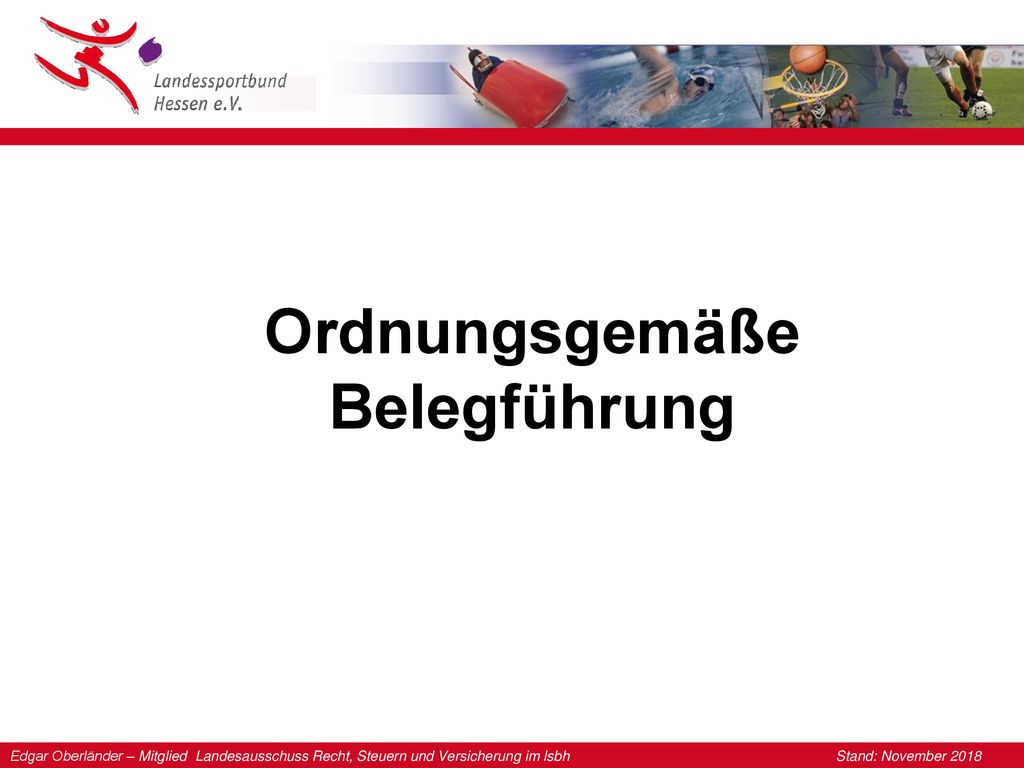 Landessportbund Hessen e.V.

Ordnungsgemäße Belegführung

Edgar Oberländer – Mitglied Landesausschuss Recht, Steuern und Versicherung im lsbh

Stand: November 2018